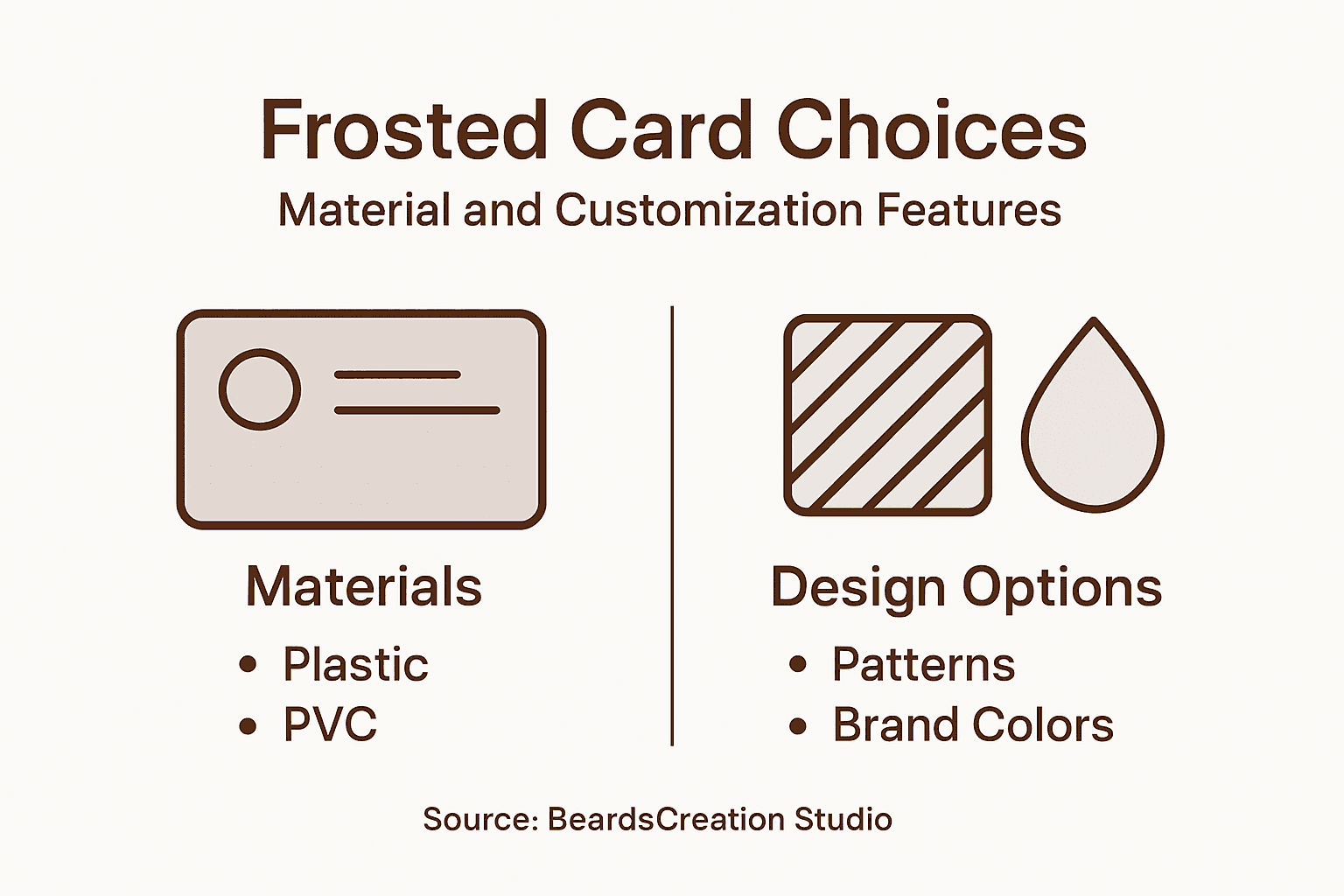 Frosted Card Choices
Material and Customization Features

Materials
• Plastic
• PVC

Design Options
• Patterns
• Brand Colors

Source: BeardsCreation Studio